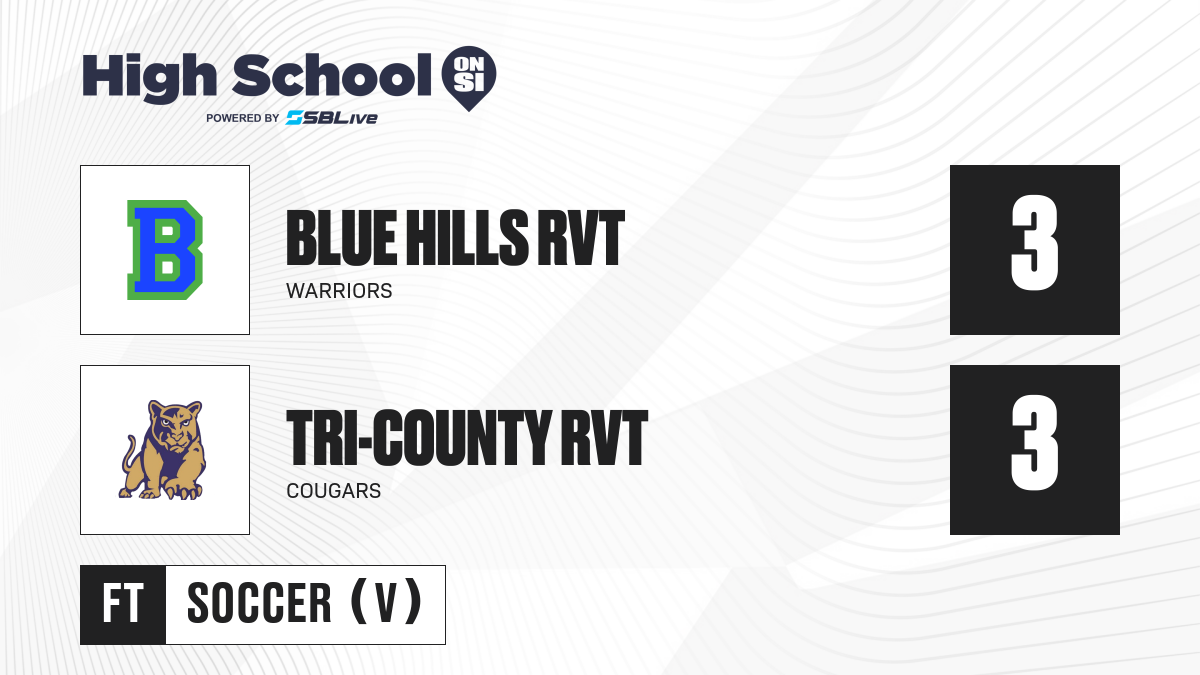 High School ON SI
POWERED BY SBLive

B

BLUE HILLS RVT
WARRIORS

3

TRI-COUNTY RVT
COUGARS

3

FT SOCCER (V)